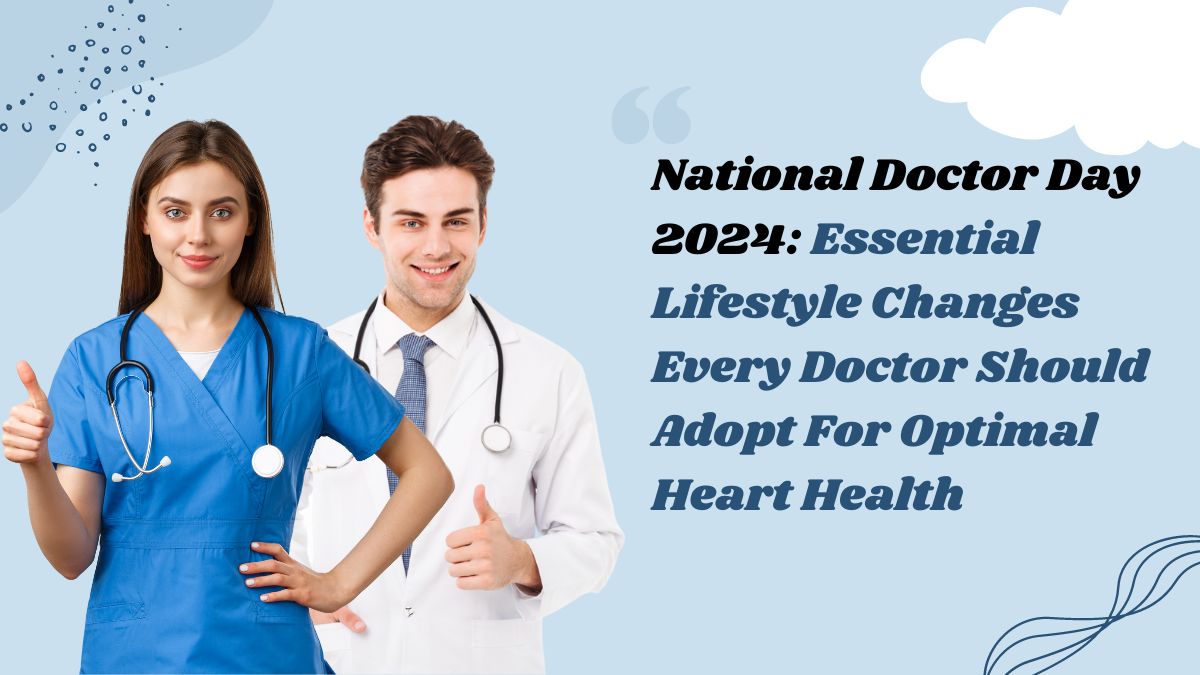 National Doctor Day 2024: Essential Lifestyle Changes Every Doctor Should Adopt For Optimal Heart Health